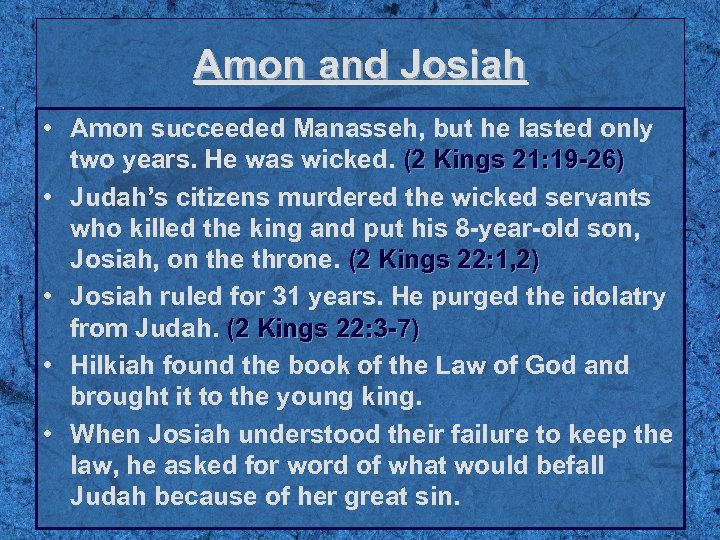 Amon and Josiah

• Amon succeeded Manasseh, but he lasted only two years. He was wicked. (2 Kings 21:19-26)
• Judah's citizens murdered the wicked servants who killed the king and put his 8-year-old son, Josiah, on the throne. (2 Kings 22:1,2)
• Josiah ruled for 31 years. He purged the idolatry from Judah. (2 Kings 22:3-7)
• Hilkiah found the book of the Law of God and brought it to the young king.
• When Josiah understood their failure to keep the law, he asked for word of what would befall Judah because of her great sin.